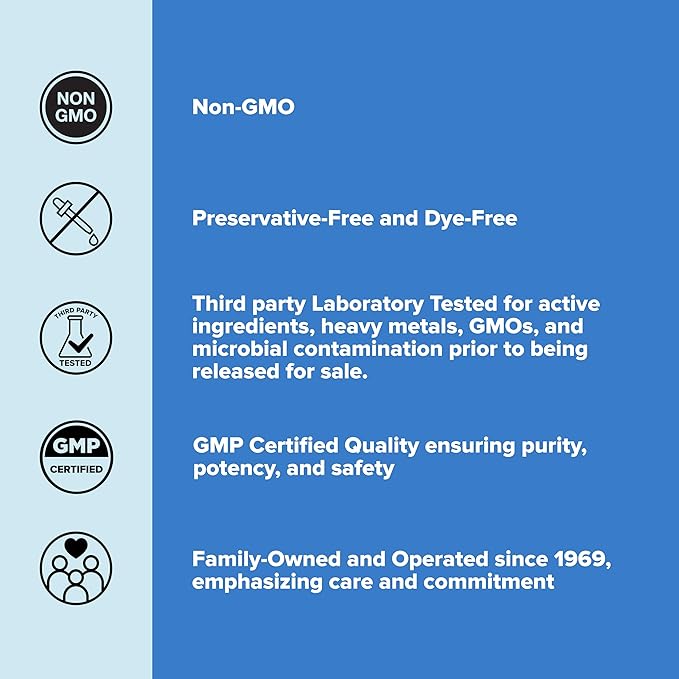 NON GMO

Non-GMO

Preservative-Free and Dye-Free

THIRD PARTY TESTED

Third party Laboratory Tested for active ingredients, heavy metals, GMOs, and microbial contamination prior to being released for sale.

GMP CERTIFIED

GMP Certified Quality ensuring purity, potency, and safety

Family-Owned and Operated since 1969, emphasizing care and commitment